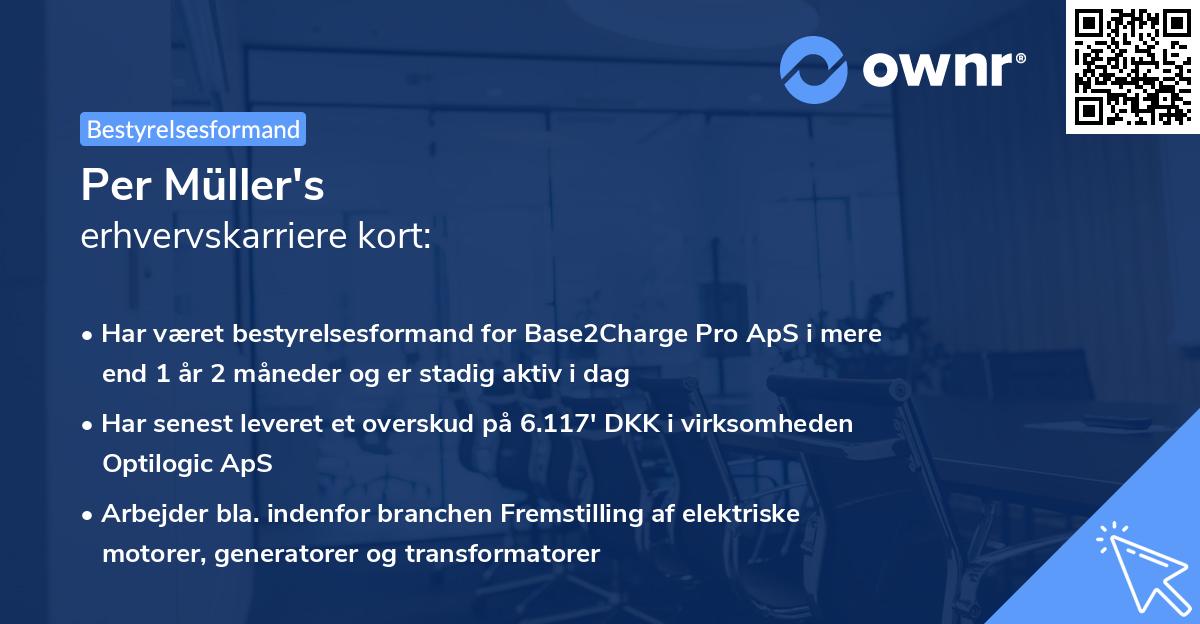 ownr®

Bestyrelsesformand

Per Müller's
erhvervskarriere kort:

• Har været bestyrelsesformand for Base2Charge Pro ApS i mere end 1 år 2 måneder og er stadig aktiv i dag

• Har senest leveret et overskud på 6.117' DKK i virksomheden Optilogic ApS

• Arbejder bla. indenfor branchen Fremstilling af elektriske motorer, generatorer og transformatorer